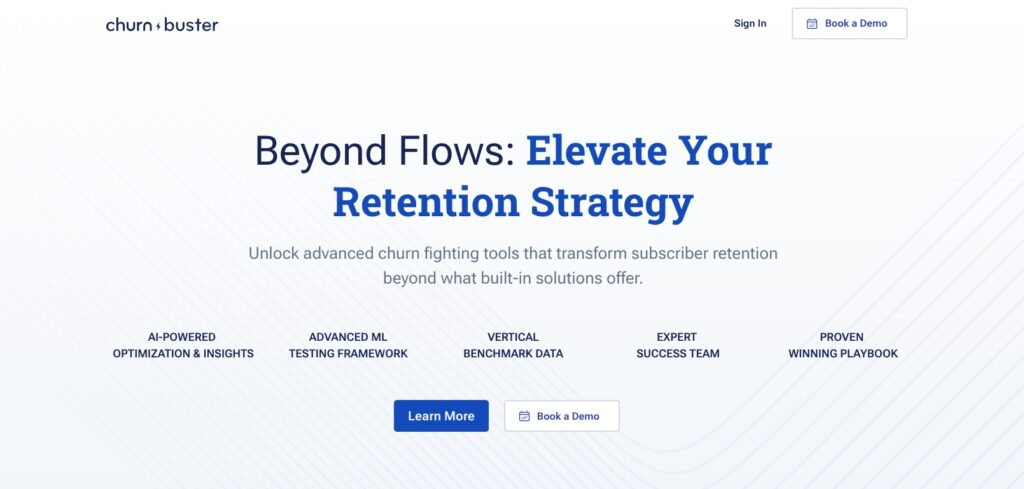 churn buster

Sign In

Book a Demo

Beyond Flows: Elevate Your Retention Strategy

Unlock advanced churn fighting tools that transform subscriber retention beyond what built-in solutions offer.

AI-POWERED OPTIMIZATION & INSIGHTS

ADVANCED ML TESTING FRAMEWORK

VERTICAL BENCHMARK DATA

EXPERT SUCCESS TEAM

PROVEN WINNING PLAYBOOK

Learn More

Book a Demo